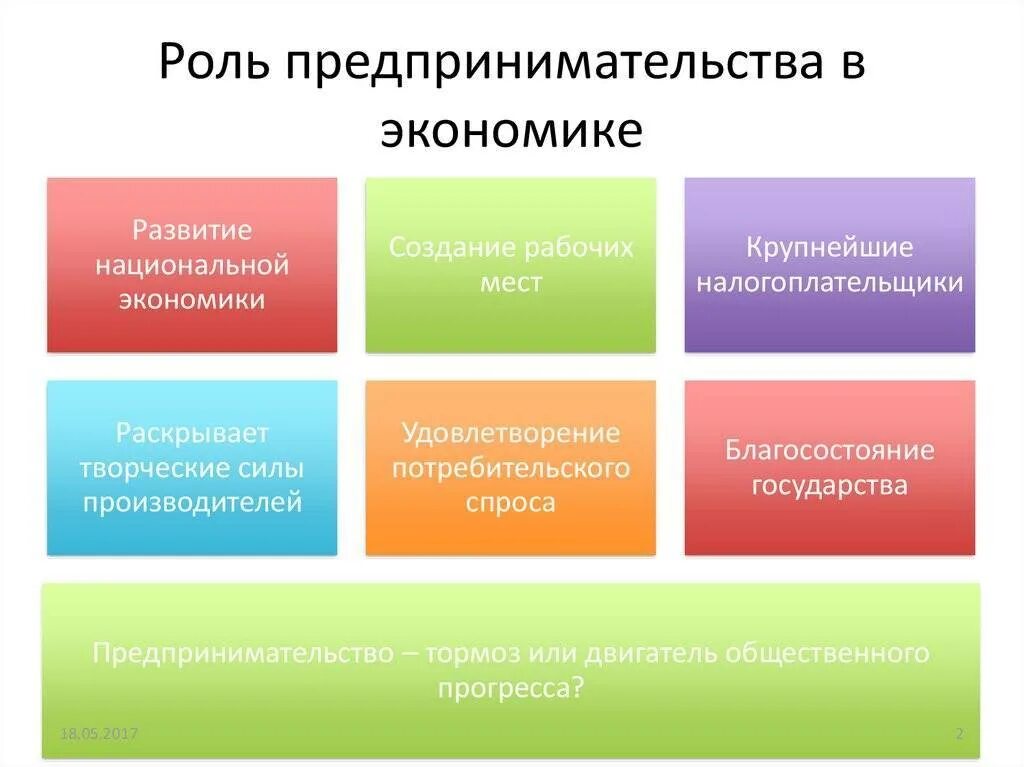 Роль предпринимательства в экономике

Развитие национальной экономики

Создание рабочих мест

Крупнейшие налогоплательщики

Раскрывает творческие силы производителей

Удовлетворение потребительского спроса

Благосостояние государства

Предпринимательство – тормоз или двигатель общественного прогресса?

18.05.2017

2